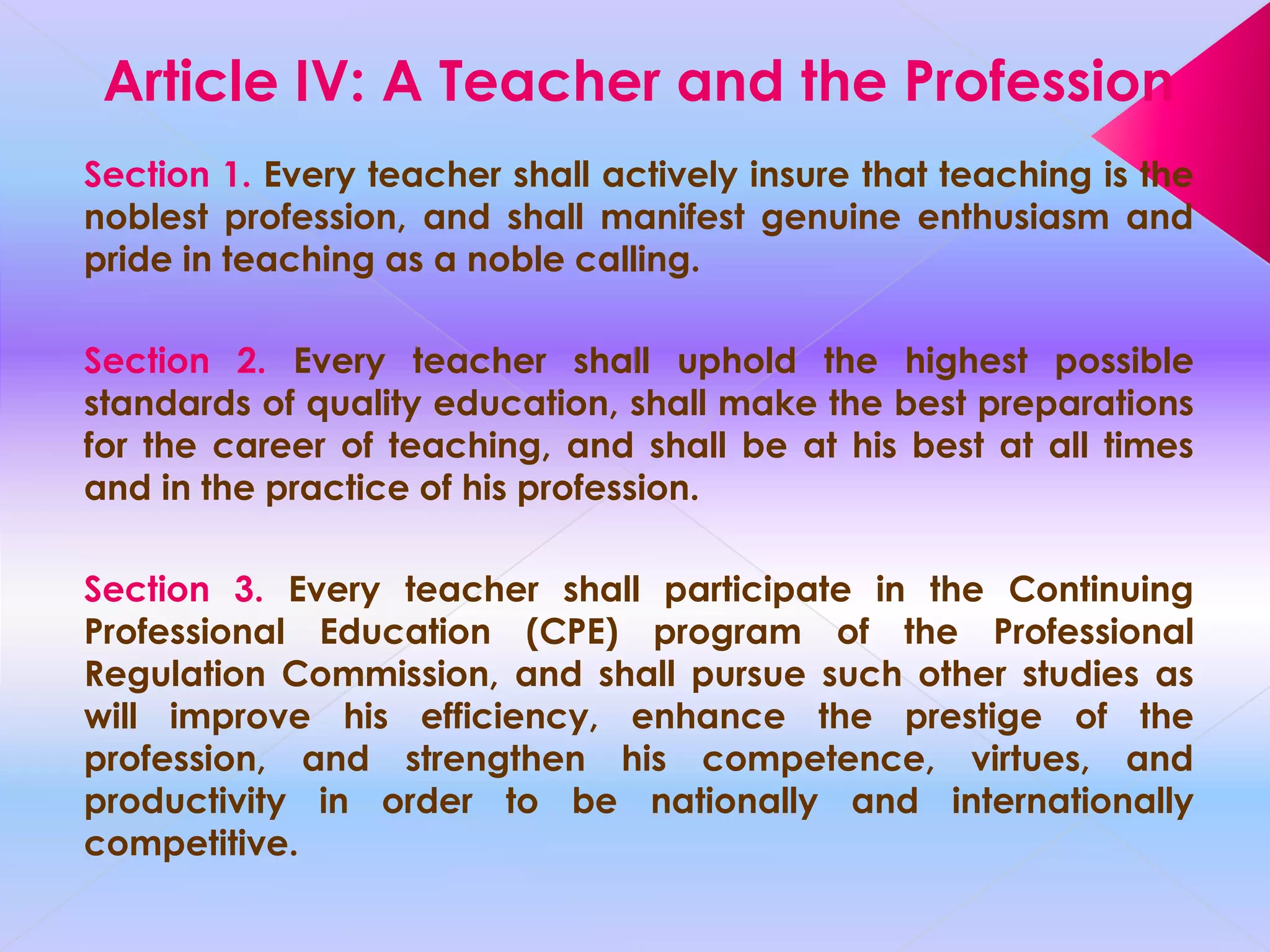 Article IV: A Teacher and the Profession

Section 1. Every teacher shall actively insure that teaching is the noblest profession, and shall manifest genuine enthusiasm and pride in teaching as a noble calling.

Section 2. Every teacher shall uphold the highest possible standards of quality education, shall make the best preparations for the career of teaching, and shall be at his best at all times and in the practice of his profession.

Section 3. Every teacher shall participate in the Continuing Professional Education (CPE) program of the Professional Regulation Commission, and shall pursue such other studies as will improve his efficiency, enhance the prestige of the profession, and strengthen his competence, virtues, and productivity in order to be nationally and internationally competitive.